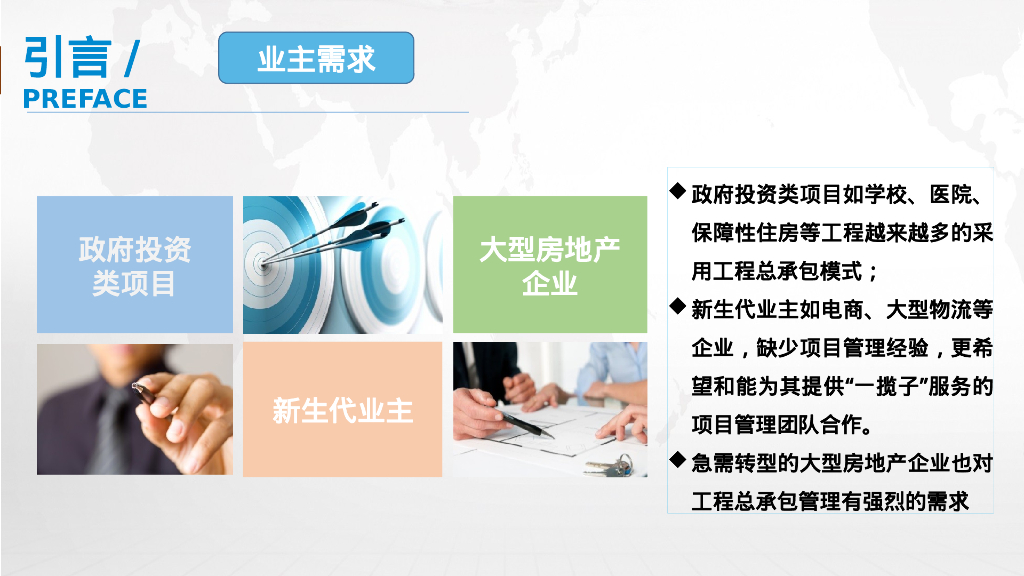 引言 /
PREFACE

业主需求

政府投资类项目

大型房地产企业

新生代业主

◆ 政府投资类项目如学校、医院、保障性住房等工程越来越多的采用工程总承包模式；
◆ 新生代业主如电商、大型物流等企业，缺少项目管理经验，更希望和能为其提供“一揽子”服务的项目管理团队合作。
◆ 急需转型的大型房地产企业也对工程总承包管理有强烈的需求